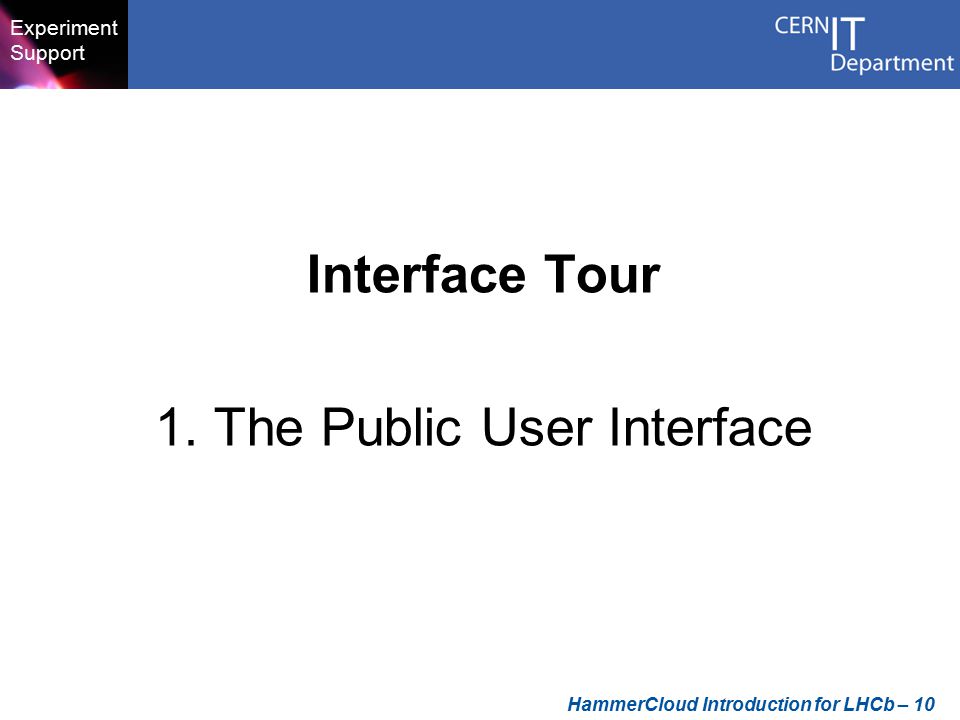 Experiment Support

CERN IT Department

Interface Tour

1. The Public User Interface

HammerCloud Introduction for LHCb – 10